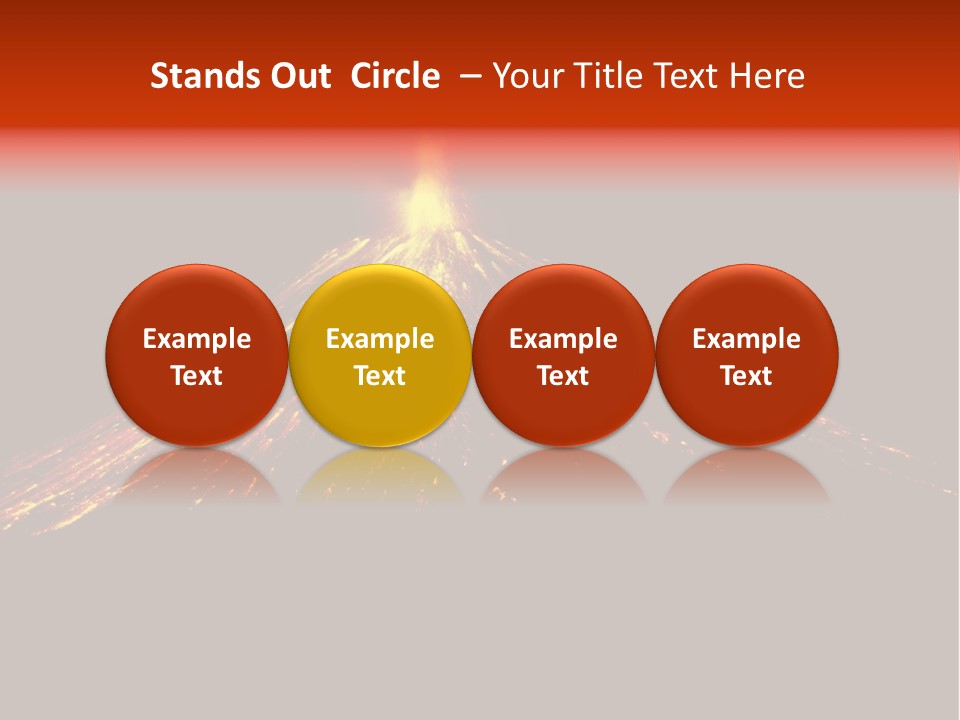 Stands Out Circle – Your Title Text Here

Example Text

Example Text

Example Text

Example Text